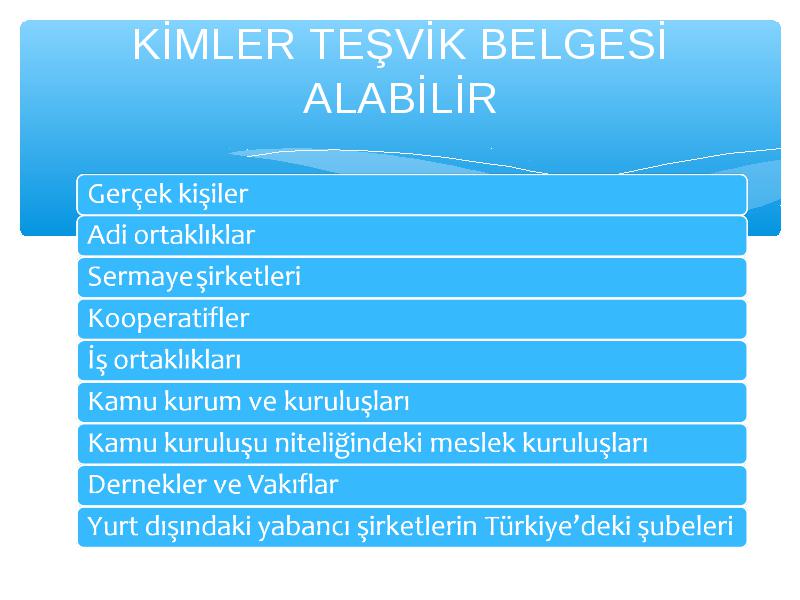 KİMLER TEŞVİK BELGESİ ALABİLİR

Gerçek kişiler

Adi ortaklıklar

Sermaye şirketleri

Kooperatifler

İş ortaklıkları

Kamu kurum ve kuruluşları

Kamu kuruluşu niteliğindeki meslek kuruluşları

Dernekler ve Vakıflar

Yurt dışındaki yabancı şirketlerin Türkiye'deki şubeleri